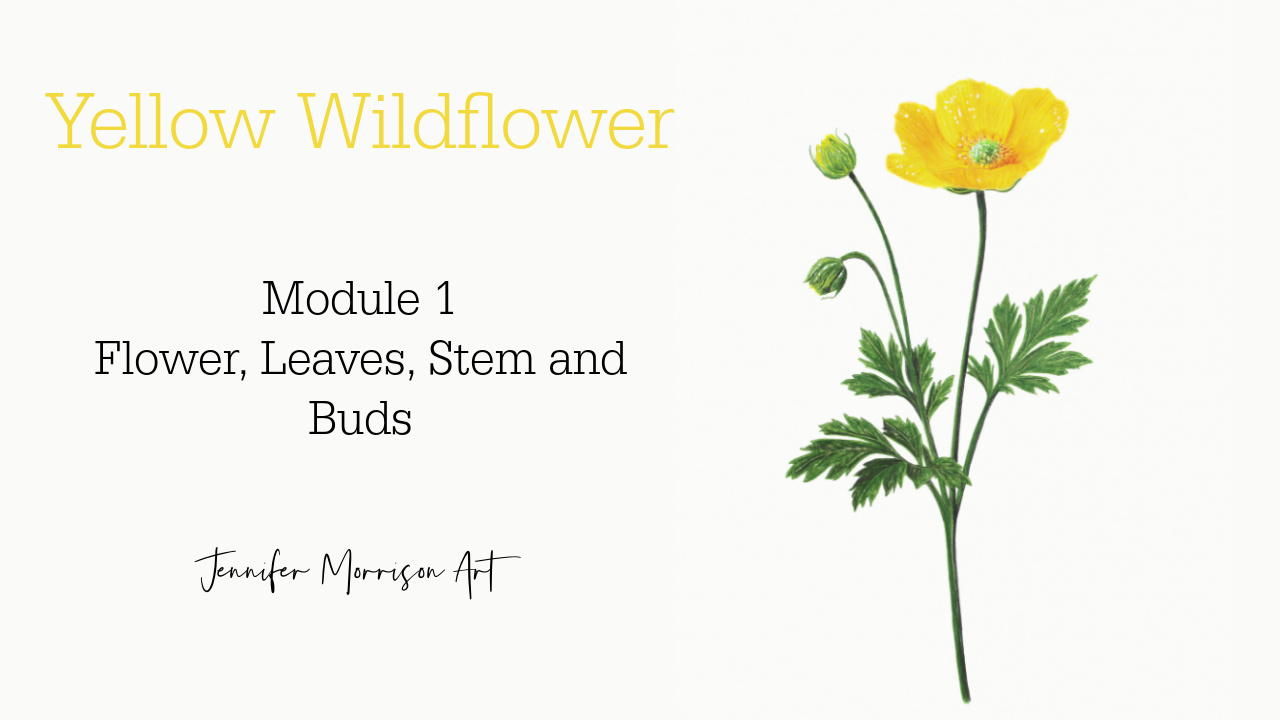 Yellow Wildflower

Module 1
Flower, Leaves, Stem and Buds

Jennifer Morrison Art